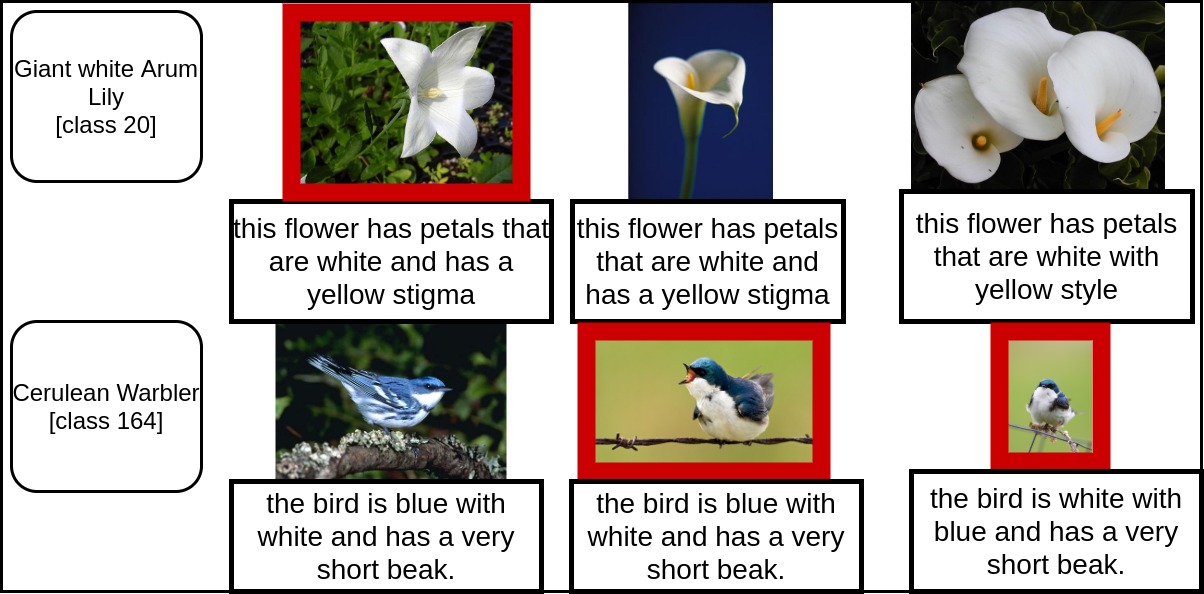 Giant white Arum Lily
[class 20]

this flower has petals that are white and has a yellow stigma

this flower has petals that are white and has a yellow stigma

this flower has petals that are white with yellow style

Cerulean Warbler
[class 164]

the bird is blue with white and has a very short beak.

the bird is blue with white and has a very short beak.

the bird is white with blue and has a very short beak.